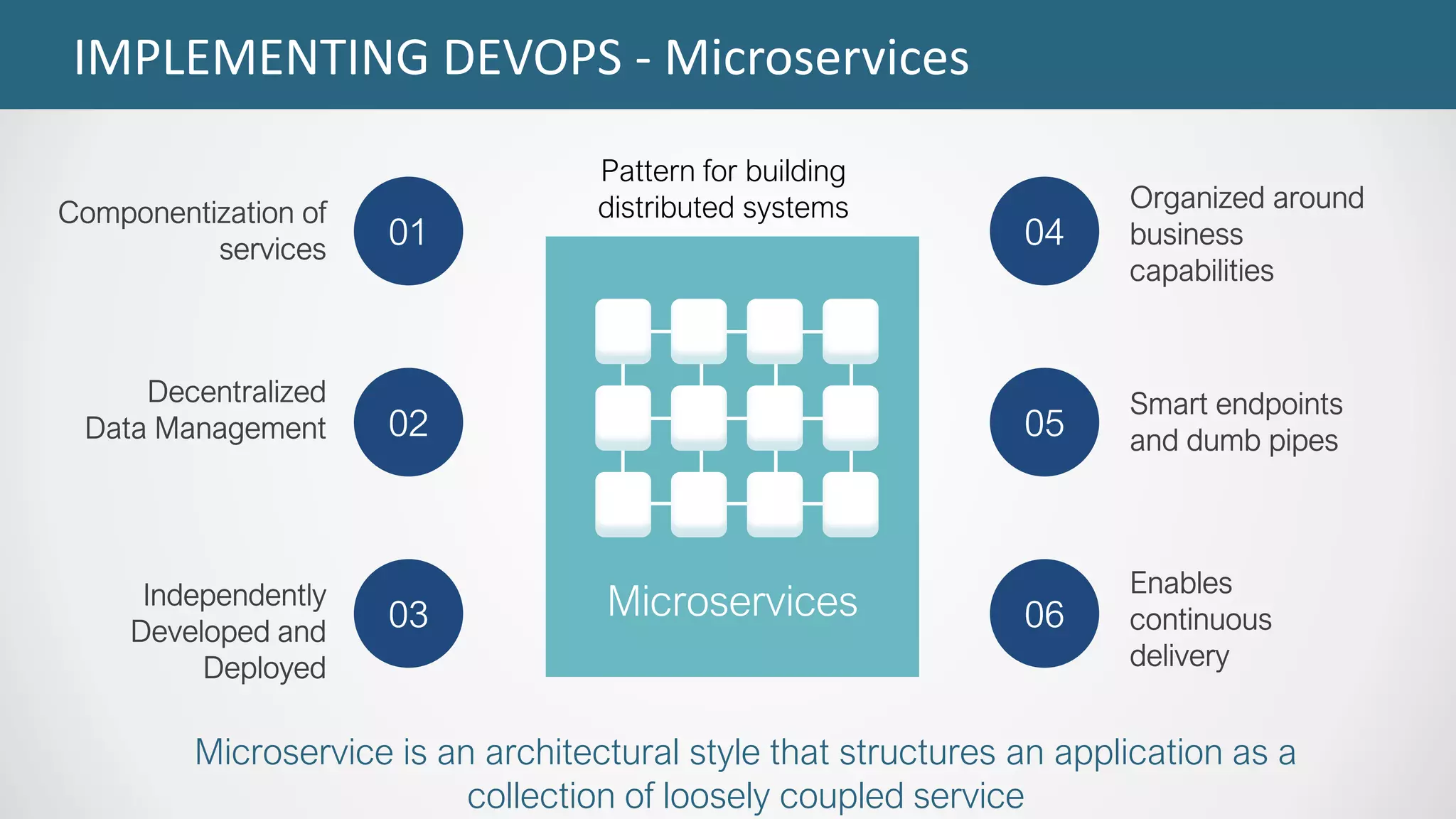 IMPLEMENTING DEVOPS - Microservices

Componentization of services

01

Decentralized Data Management

02

Independently Developed and Deployed

03

Pattern for building distributed systems

Microservices

04

Organized around business capabilities

05

Smart endpoints and dumb pipes

06

Enables continuous delivery

Microservice is an architectural style that structures an application as a collection of loosely coupled service